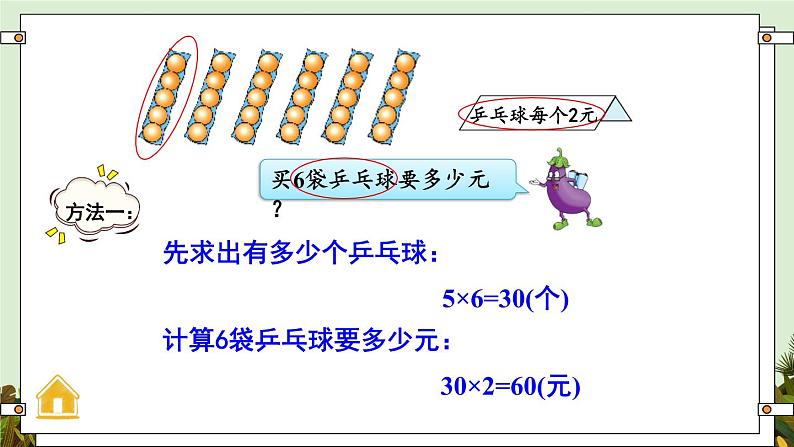 乒乓球每个2元

买6袋乒乓球要多少元？

方法一：

先求出有多少个乒乓球：

$5\times6=30$(个)

计算6袋乒乓球要多少元：

$30\times2=60$(元)